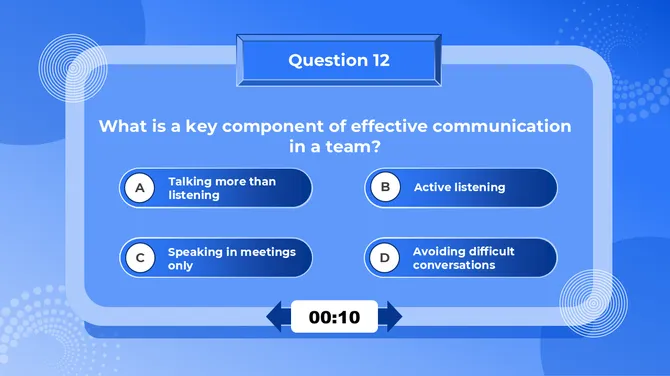 Question 12

What is a key component of effective communication in a team?

A Talking more than listening

B Active listening

C Speaking in meetings only

D Avoiding difficult conversations

00:10